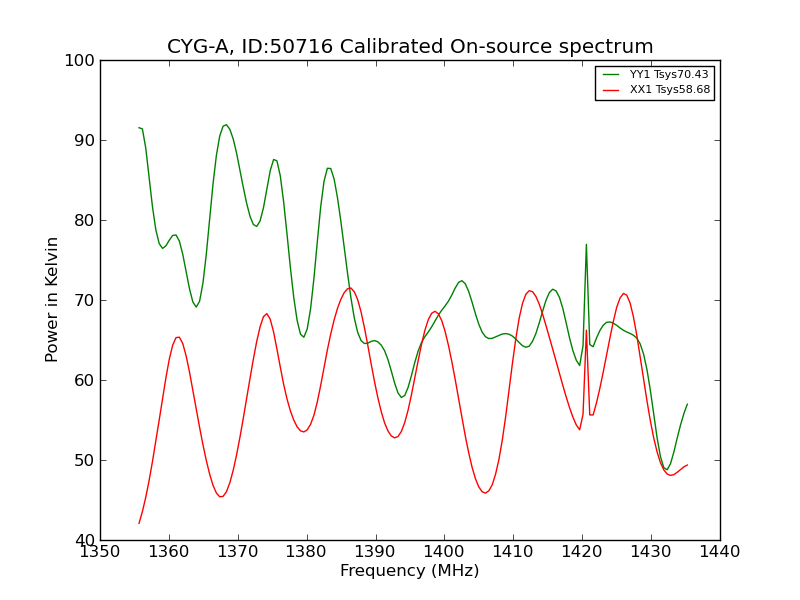 CYG-A, ID:50716 Calibrated On-source spectrum

YY1 Tsys70.43
XX1 Tsys58.68

Power in Kelvin

100
90
80
70
60
50
40

1350 1360 1370 1380 1390 1400 1410 1420 1430 1440

Frequency (MHz)